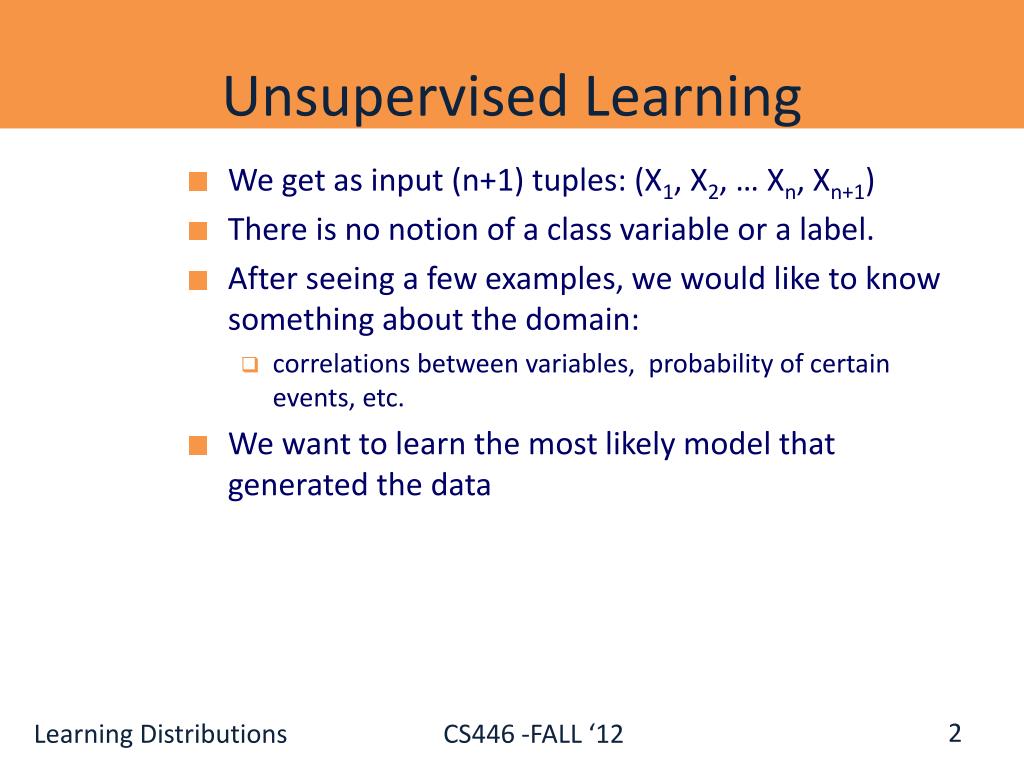 Unsupervised Learning

We get as input (n+1) tuples: ($X_1$, $X_2$, … $X_n$, $X_{n+1}$)

There is no notion of a class variable or a label.

After seeing a few examples, we would like to know something about the domain:

correlations between variables, probability of certain events, etc.

We want to learn the most likely model that generated the data

Learning Distributions

CS446 -FALL ‘12

2